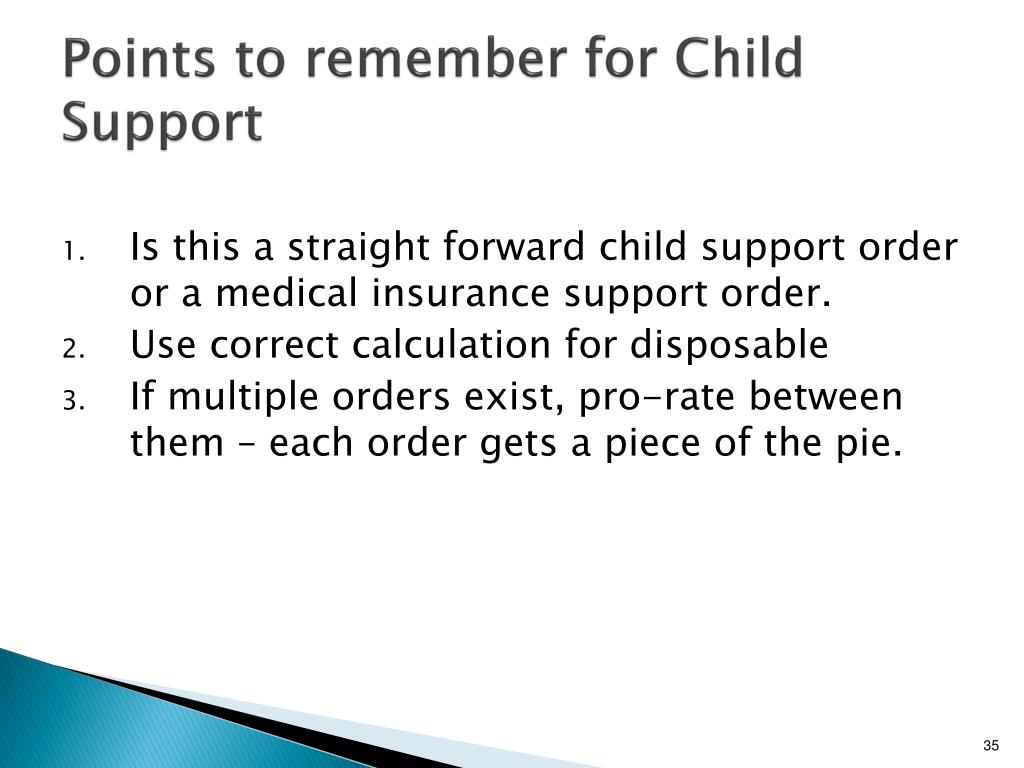 Points to remember for Child Support

1. Is this a straight forward child support order or a medical insurance support order.
2. Use correct calculation for disposable
3. If multiple orders exist, pro-rate between them – each order gets a piece of the pie.

35